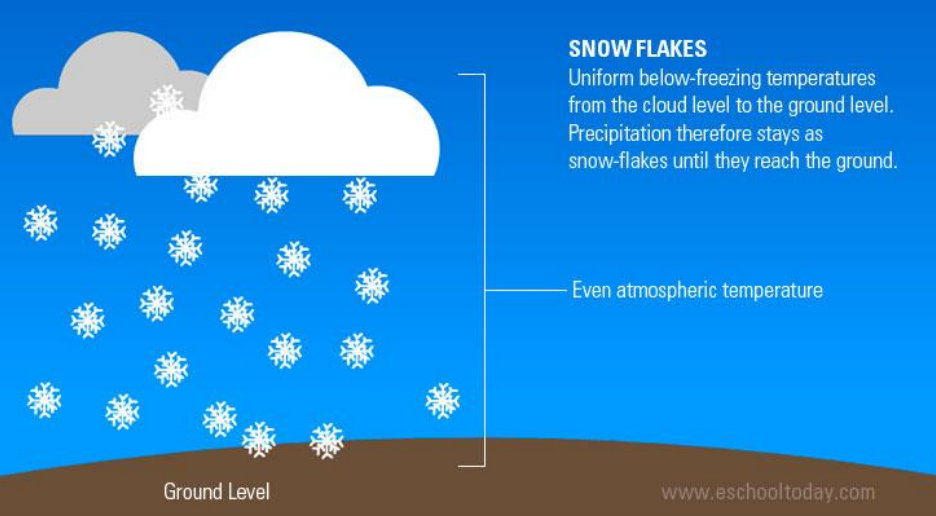 SNOW FLAKES
Uniform below-freezing temperatures from the cloud level to the ground level. Precipitation therefore stays as snow-flakes until they reach the ground.

Even atmospheric temperature

Ground Level

www.eschooltoday.com